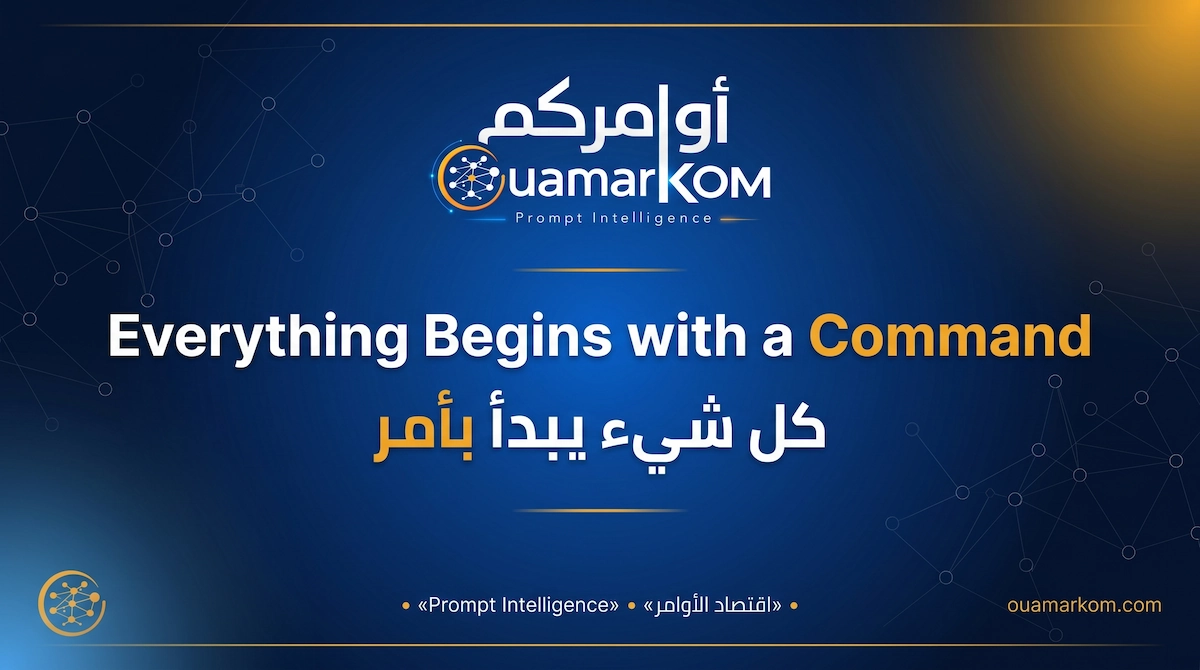 أوامركم
OuamarKOM
Prompt Intelligence

Everything Begins with a Command
كل شيء يبدأ بأمر

• «Prompt Intelligence» • «اقتصاد الأوامر» •

ouamarkom.com